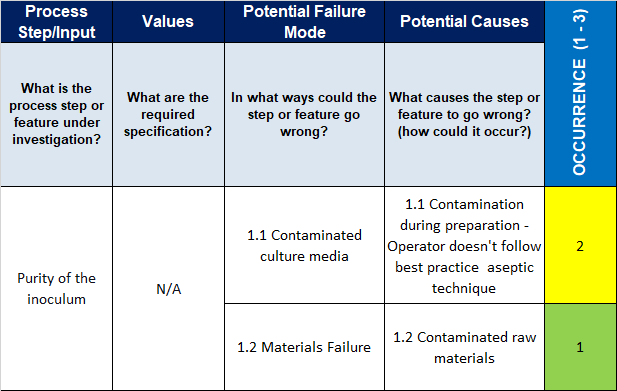 | Process Step/Input | Values | Potential Failure Mode | Potential Causes | OCCURRENCE (1 - 3) |
|---|---|---|---|---|
| What is the process step or feature under investigation? | What are the required specification? | In what ways could the step or feature go wrong? | What causes the step or feature to go wrong? (how could it occur?) | |
| Purity of the inoculum | N/A | 1.1 Contaminated culture media | 1.1 Contamination during preparation - Operator doesn't follow best practice aseptic technique | 2 |
| | | 1.2 Materials Failure | 1.2 Contaminated raw materials | 1 |